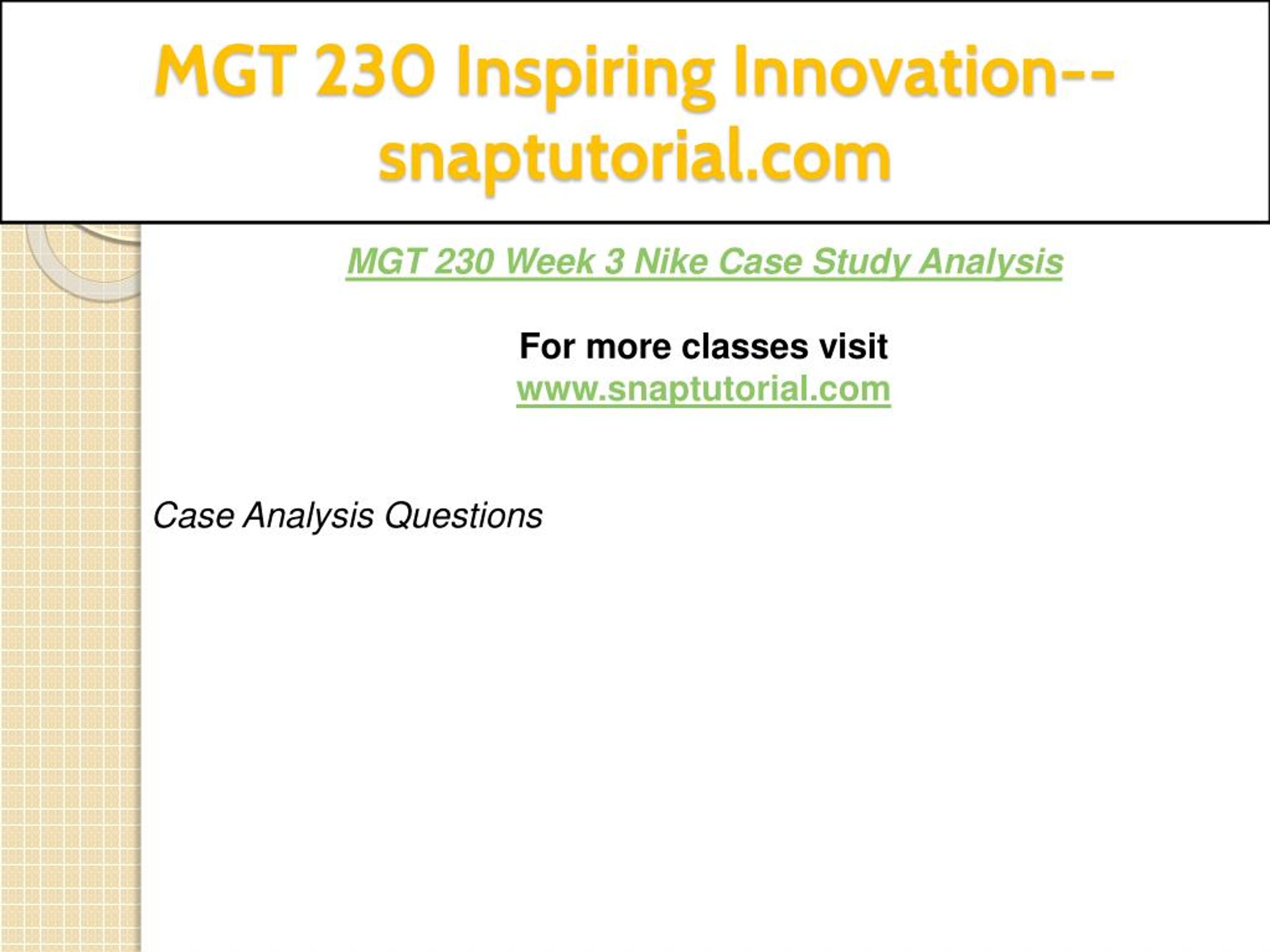 MGT 230 Inspiring Innovation--snaptutorial.com

MGT 230 Week 3 Nike Case Study Analysis

For more classes visit
www.snaptutorial.com

Case Analysis Questions